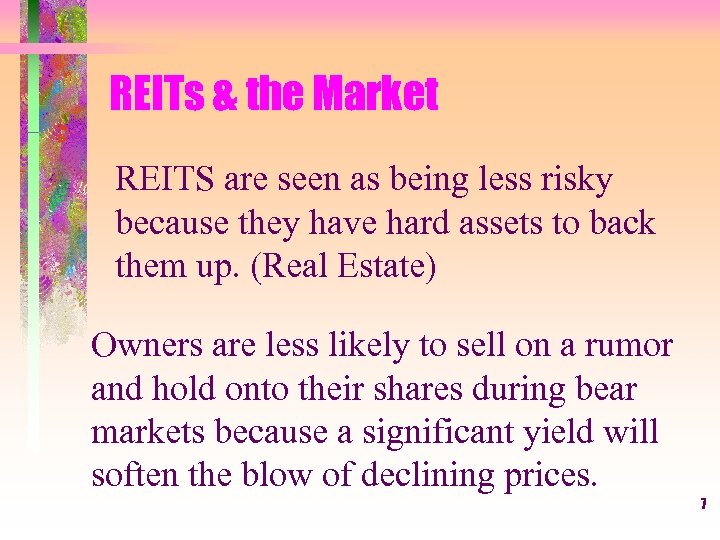 REITs & the Market

REITS are seen as being less risky because they have hard assets to back them up. (Real Estate)

Owners are less likely to sell on a rumor and hold onto their shares during bear markets because a significant yield will soften the blow of declining prices.

7